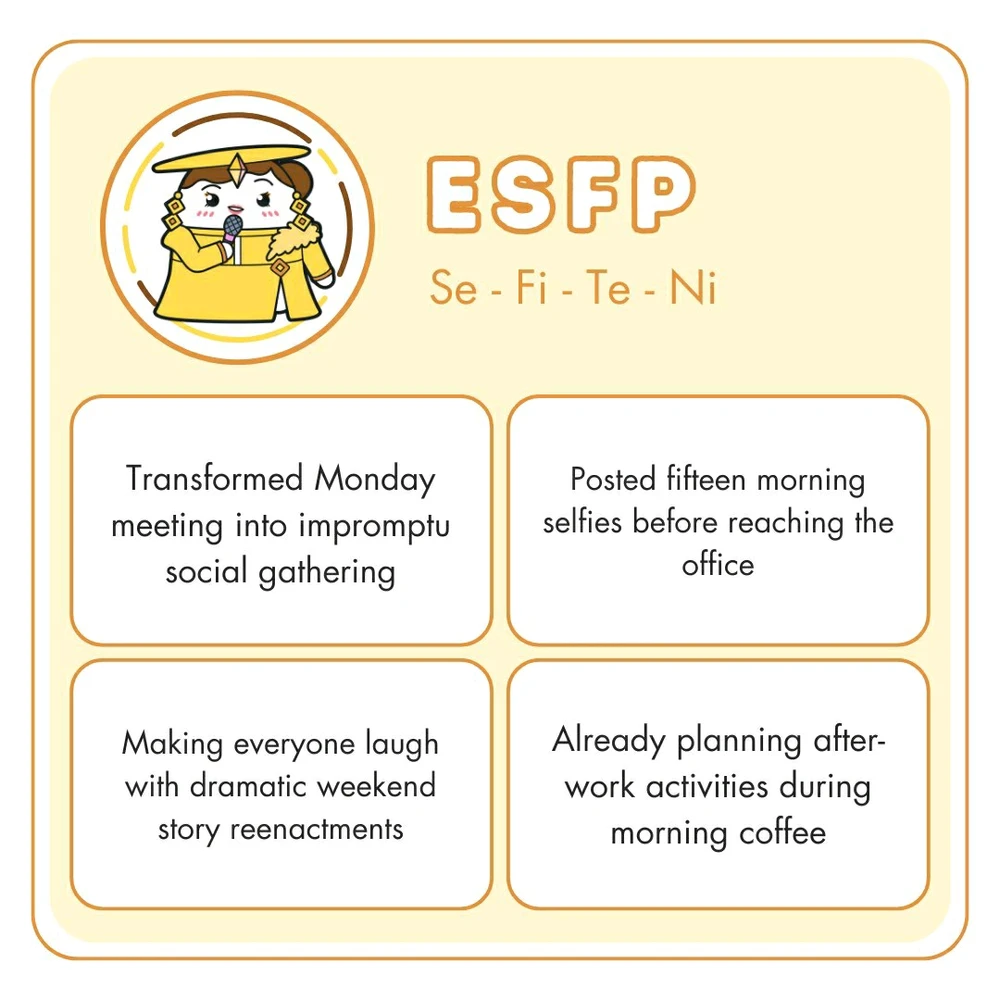 ESFP

Se - Fi - Te - Ni

Transformed Monday meeting into impromptu social gathering

Posted fifteen morning selfies before reaching the office

Making everyone laugh with dramatic weekend story reenactments

Already planning after-work activities during morning coffee